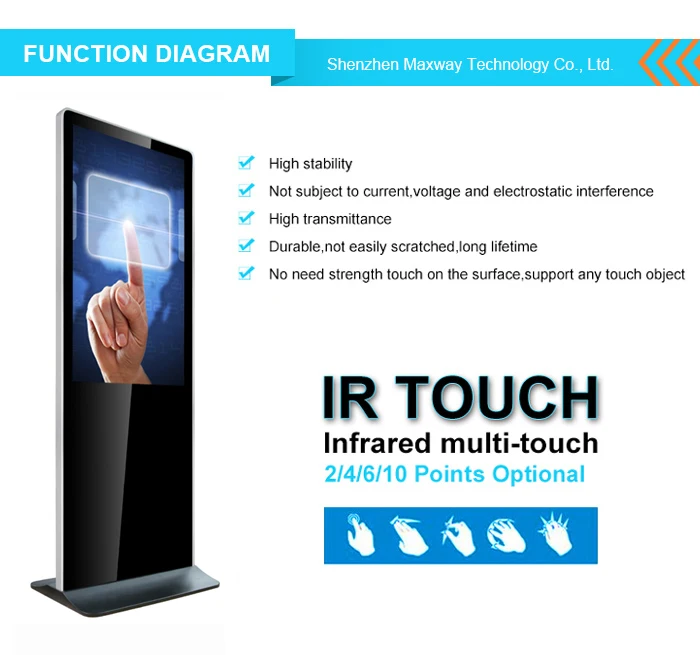 FUNCTION DIAGRAM

Shenzhen Maxway Technology Co., Ltd.

High stability

Not subject to current,voltage and electrostatic interference

High transmittance

Durable,not easily scratched,long lifetime

No need strength touch on the surface,support any touch object

IR TOUCH

Infrared multi-touch

2/4/6/10 Points Optional